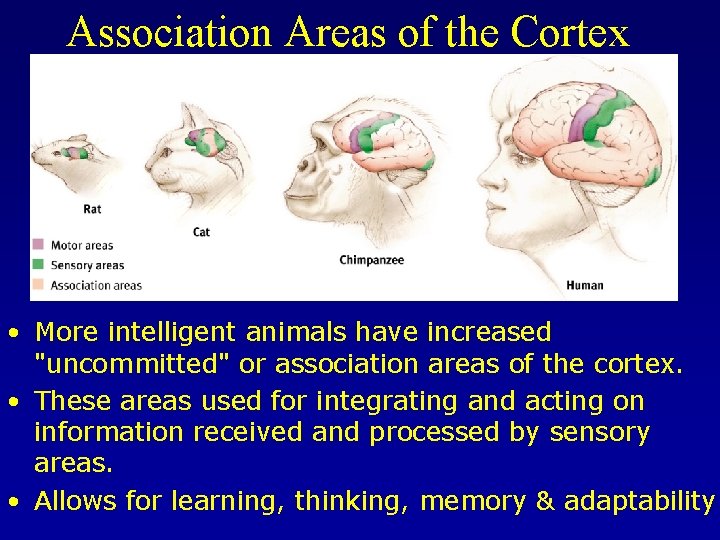 Association Areas of the Cortex

Rat

Cat

Chimpanzee

Human

Motor areas
Sensory areas
Association areas

• More intelligent animals have increased "uncommitted" or association areas of the cortex.
• These areas used for integrating and acting on information received and processed by sensory areas.
• Allows for learning, thinking, memory & adaptability